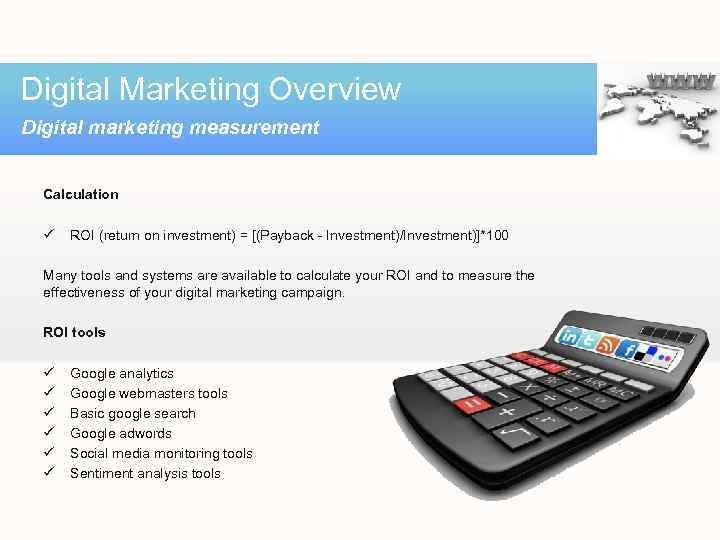 Digital Marketing Overview

Digital marketing measurement

www

Calculation

✓ ROI (return on investment) = [(Payback - Investment)/Investment)]*100

Many tools and systems are available to calculate your ROI and to measure the effectiveness of your digital marketing campaign.

ROI tools

✓ Google analytics
✓ Google webmasters tools
✓ Basic google search
✓ Google adwords
✓ Social media monitoring tools
✓ Sentiment analysis tools